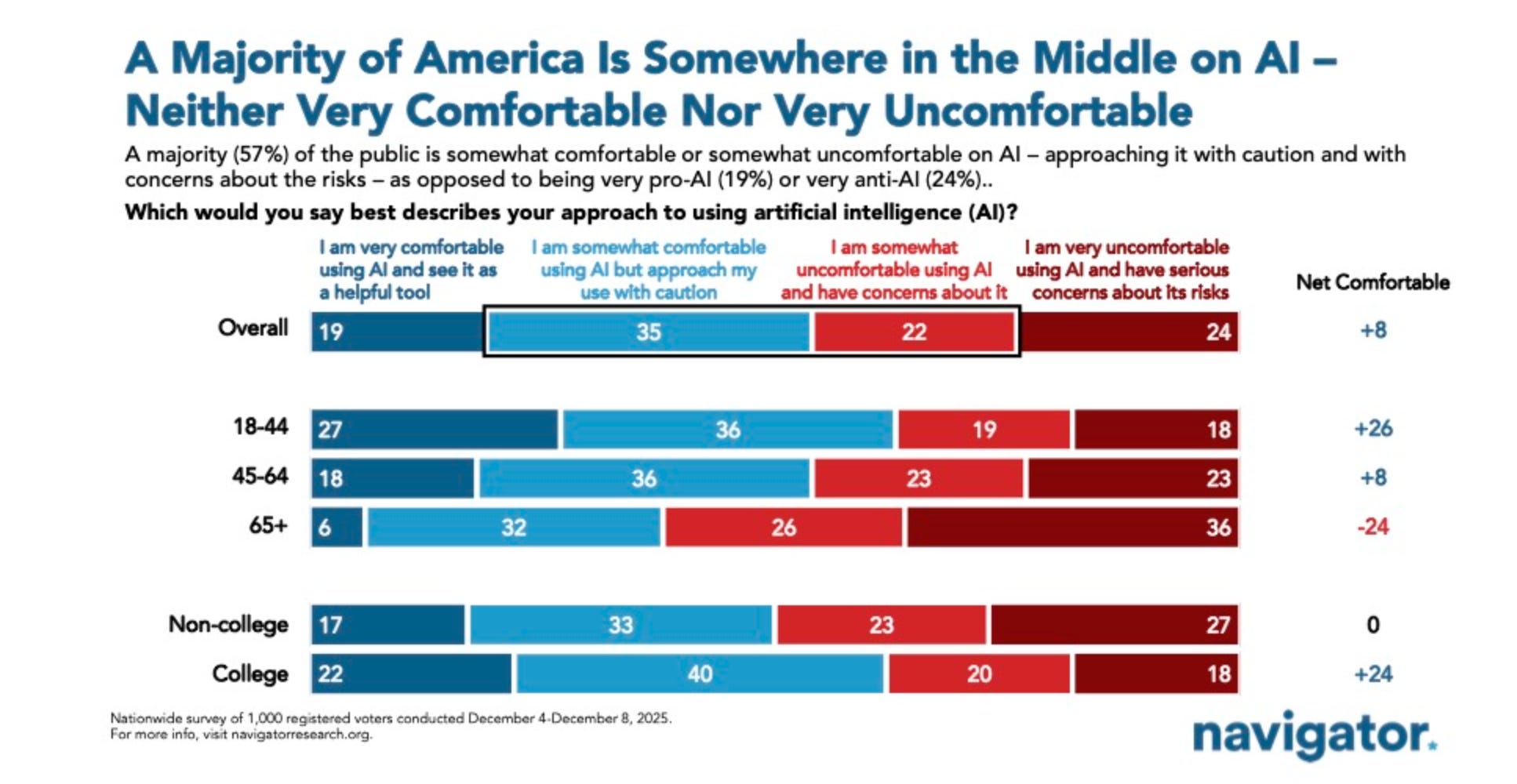 A Majority of America Is Somewhere in the Middle on AI – Neither Very Comfortable Nor Very Uncomfortable

A majority (57%) of the public is somewhat comfortable or somewhat uncomfortable on AI – approaching it with caution and with concerns about the risks – as opposed to being very pro-AI (19%) or very anti-AI (24%)..

Which would you say best describes your approach to using artificial intelligence (AI)?

| | I am very comfortable using AI and see it as a helpful tool | I am somewhat comfortable using AI but approach my use with caution | I am somewhat uncomfortable using AI and have concerns about it | I am very uncomfortable using AI and have serious concerns about its risks | Net Comfortable |
|---|---|---|---|---|---|
| Overall | 19 | 35 | 22 | 24 | +8 |
| 18-44 | 27 | 36 | 19 | 18 | +26 |
| 45-64 | 18 | 36 | 23 | 23 | +8 |
| 65+ | 6 | 32 | 26 | 36 | -24 |
| Non-college | 17 | 33 | 23 | 27 | 0 |
| College | 22 | 40 | 20 | 18 | +24 |

Nationwide survey of 1,000 registered voters conducted December 4-December 8, 2025.
For more info, visit navigatorresearch.org.

navigator.